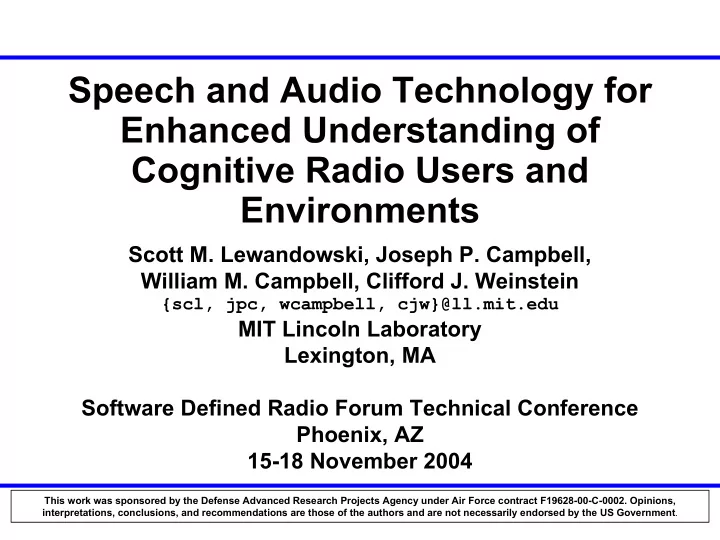 Speech and Audio Technology for Enhanced Understanding of Cognitive Radio Users and Environments

Scott M. Lewandowski, Joseph P. Campbell, William M. Campbell, Clifford J. Weinstein
{scl, jpc, wcampbell, cjw}@ll.mit.edu
MIT Lincoln Laboratory
Lexington, MA

Software Defined Radio Forum Technical Conference
Phoenix, AZ
15-18 November 2004

This work was sponsored by the Defense Advanced Research Projects Agency under Air Force contract F19628-00-C-0002. Opinions, interpretations, conclusions, and recommendations are those of the authors and are not necessarily endorsed by the US Government.